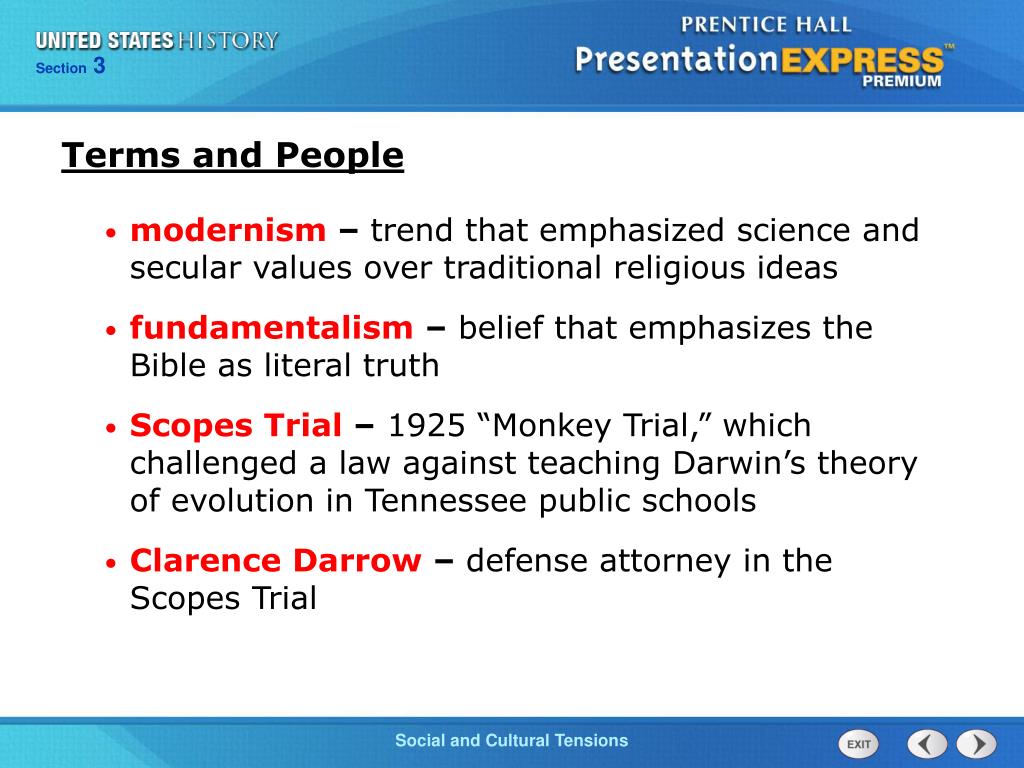 UNITED STATES HISTORY
Section 3

PRENTICE HALL
PresentationEXPRESS™
PREMIUM

Terms and People

• modernism – trend that emphasized science and secular values over traditional religious ideas

• fundamentalism – belief that emphasizes the Bible as literal truth

• Scopes Trial – 1925 “Monkey Trial,” which challenged a law against teaching Darwin’s theory of evolution in Tennessee public schools

• Clarence Darrow – defense attorney in the Scopes Trial

Social and Cultural Tensions

EXIT